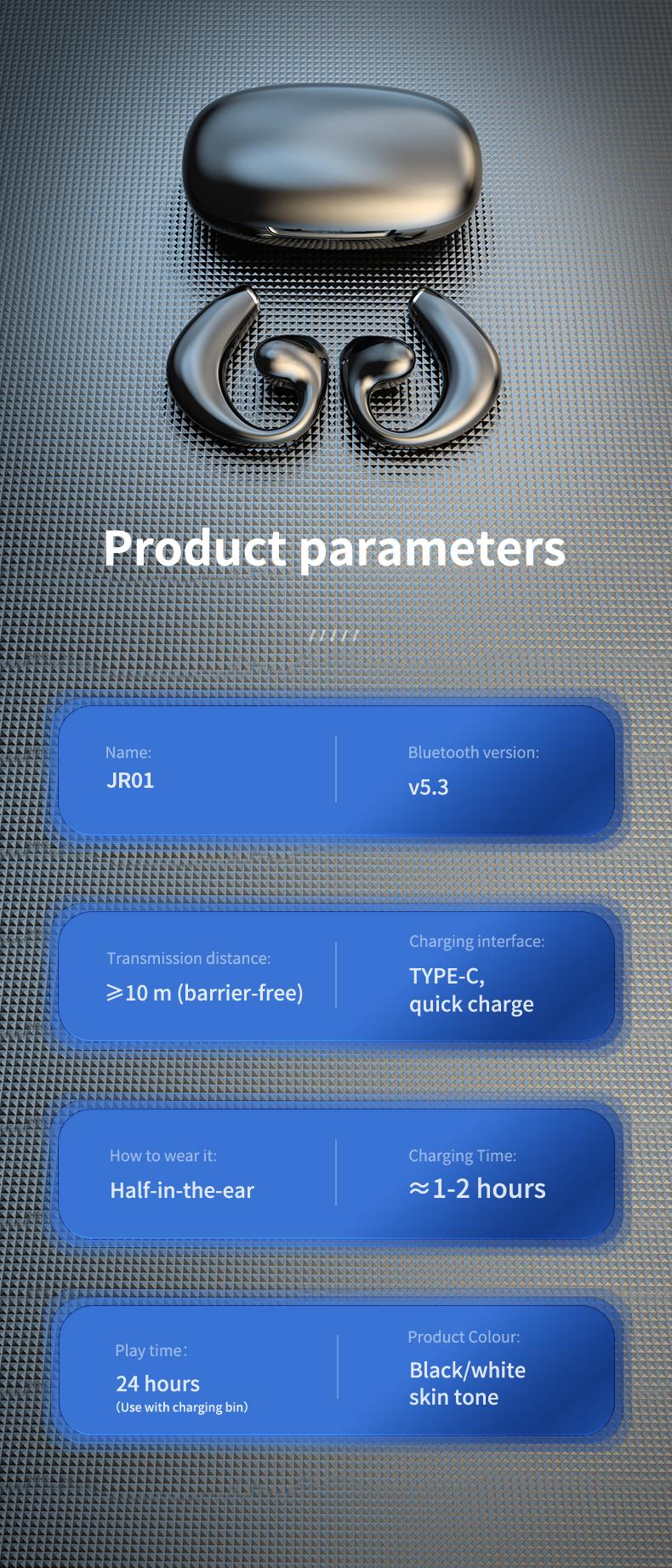 Product parameters

/////

Name:
JR01

Bluetooth version:
v5.3

Transmission distance:
⩾10 m (barrier-free)

Charging interface:
TYPE-C,
quick charge

How to wear it:
Half-in-the-ear

Charging Time:
≈1-2 hours

Play time:
24 hours
(Use with charging bin)

Product Colour:
Black/white
skin tone